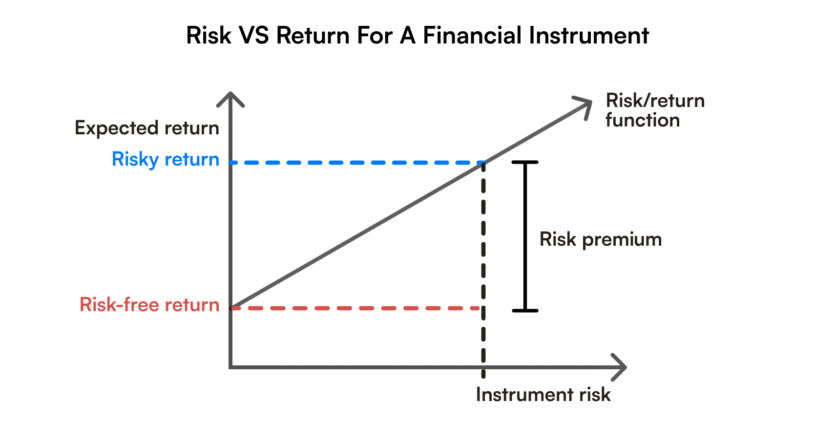 Risk VS Return For A Financial Instrument

Expected return

Risky return

Risk-free return

Risk/return function

Risk premium

Instrument risk